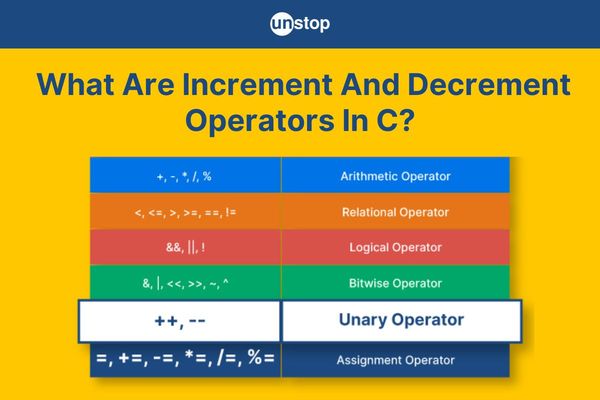 unstop

What Are Increment And Decrement Operators In C?

| +, -, *, /, % | Arithmetic Operator |
|---|---|
| <, <=, >, >=, ==, != | Relational Operator |
| &&, \|\|, ! | Logical Operator |
| &, \|, <<, >>, ~, ^ | Bitwise Operator |
| ++, -- | Unary Operator |
| =, +=, -=, *=, /=, %= | Assignment Operator |